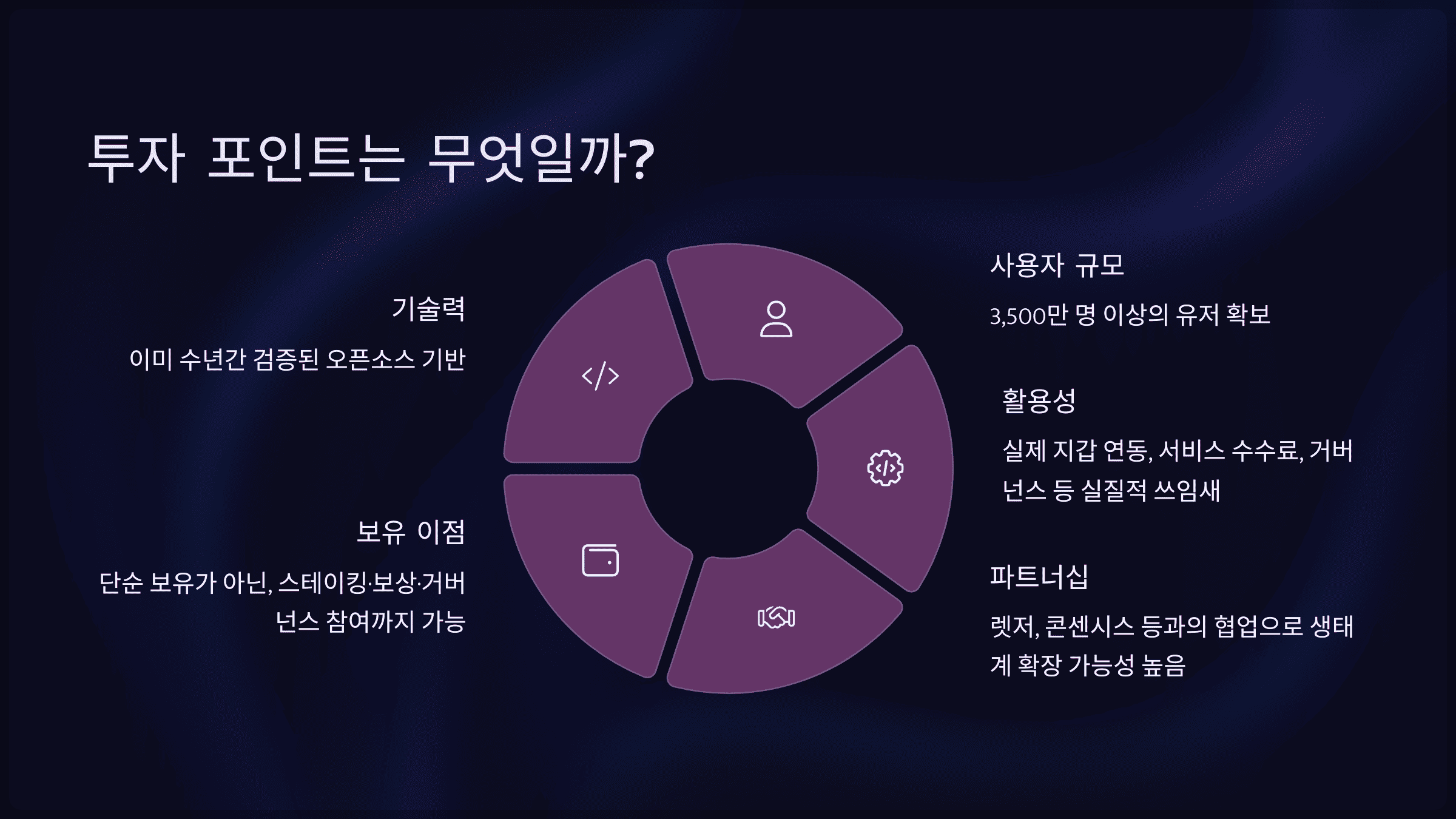 투자 포인트는 무엇일까?

기술력

이미 수년간 검증된 오픈소스 기반

보유 이점

단순 보유가 아닌, 스테이킹·보상·거버넌스 참여까지 가능

사용자 규모

3,500만 명 이상의 유저 확보

활용성

실제 지갑 연동, 서비스 수수료, 거버넌스 등 실질적 쓰임새

파트너십

렛저, 콘센시스 등과의 협업으로 생태계 확장 가능성 높음